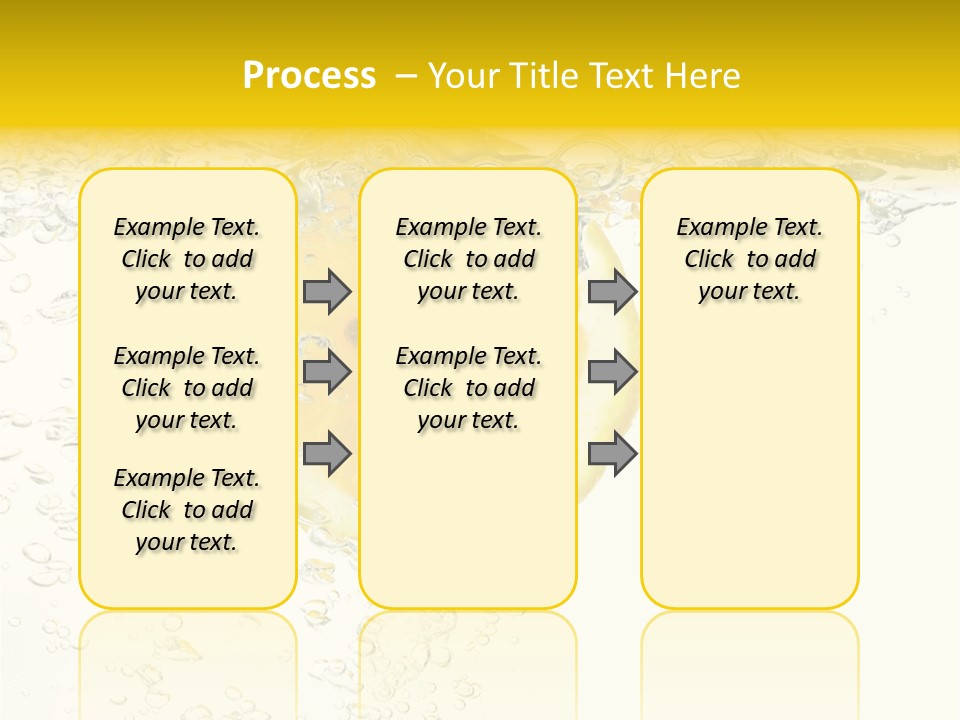 Process – Your Title Text Here

Example Text. Click to add your text.

Example Text. Click to add your text.

Example Text. Click to add your text.

Example Text. Click to add your text.

Example Text. Click to add your text.

Example Text. Click to add your text.